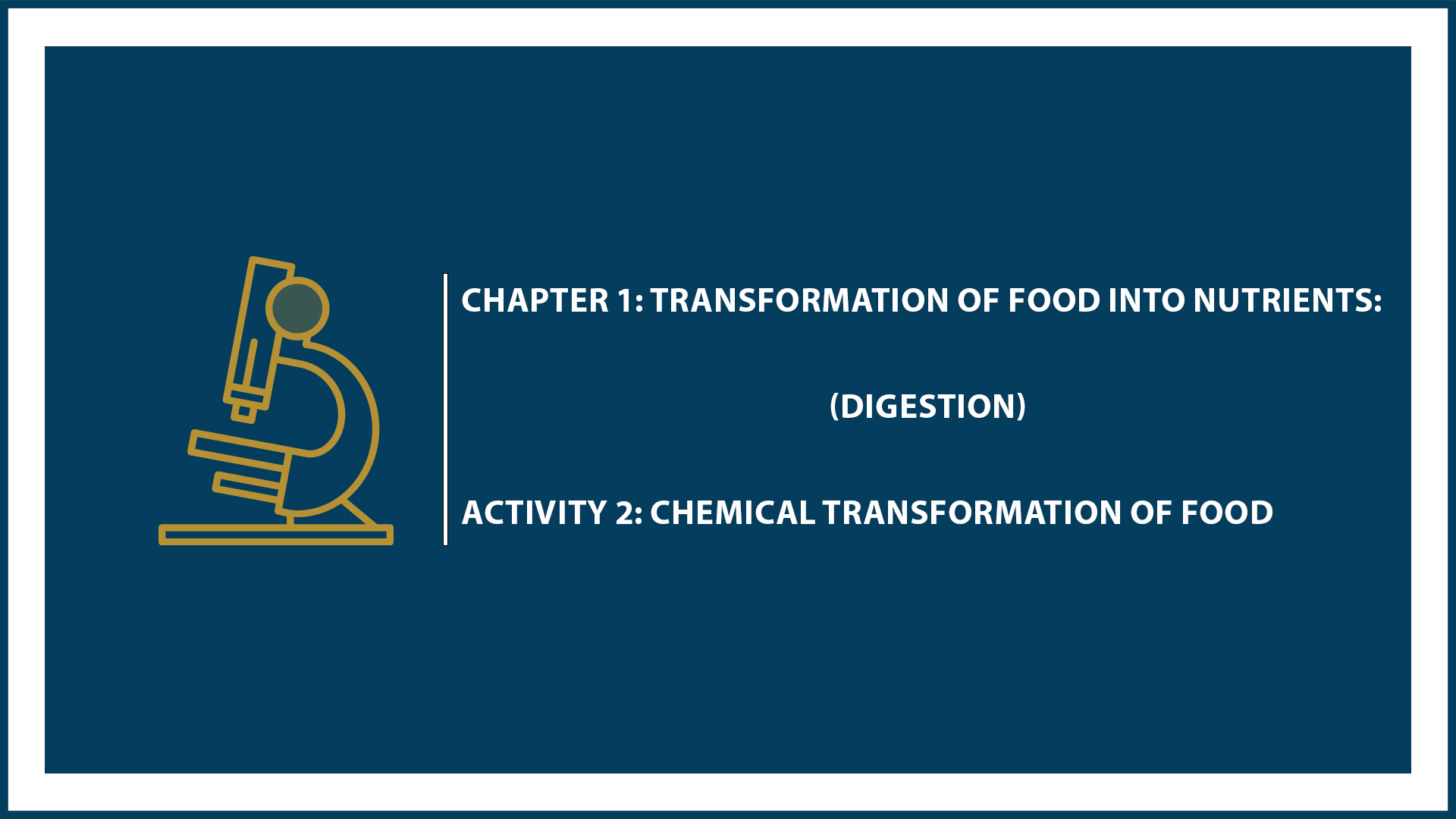 CHAPTER 1: TRANSFORMATION OF FOOD INTO NUTRIENTS:

(DIGESTION)

ACTIVITY 2: CHEMICAL TRANSFORMATION OF FOOD